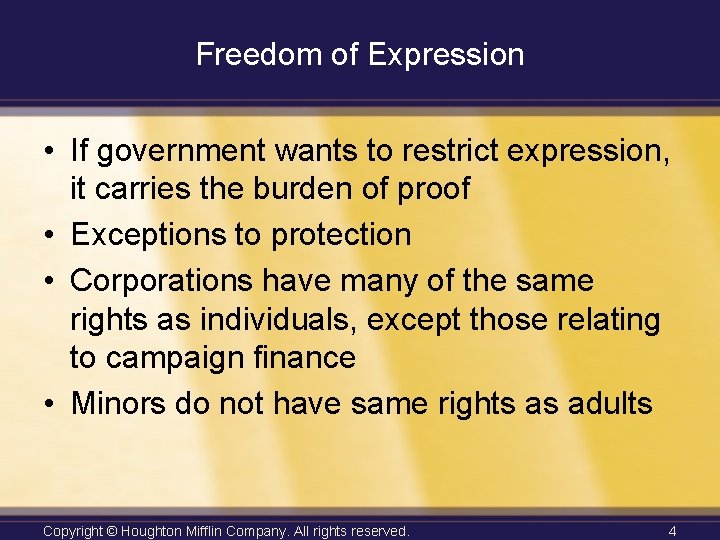 Freedom of Expression

• If government wants to restrict expression, it carries the burden of proof
• Exceptions to protection
• Corporations have many of the same rights as individuals, except those relating to campaign finance
• Minors do not have same rights as adults

Copyright © Houghton Mifflin Company. All rights reserved.

4